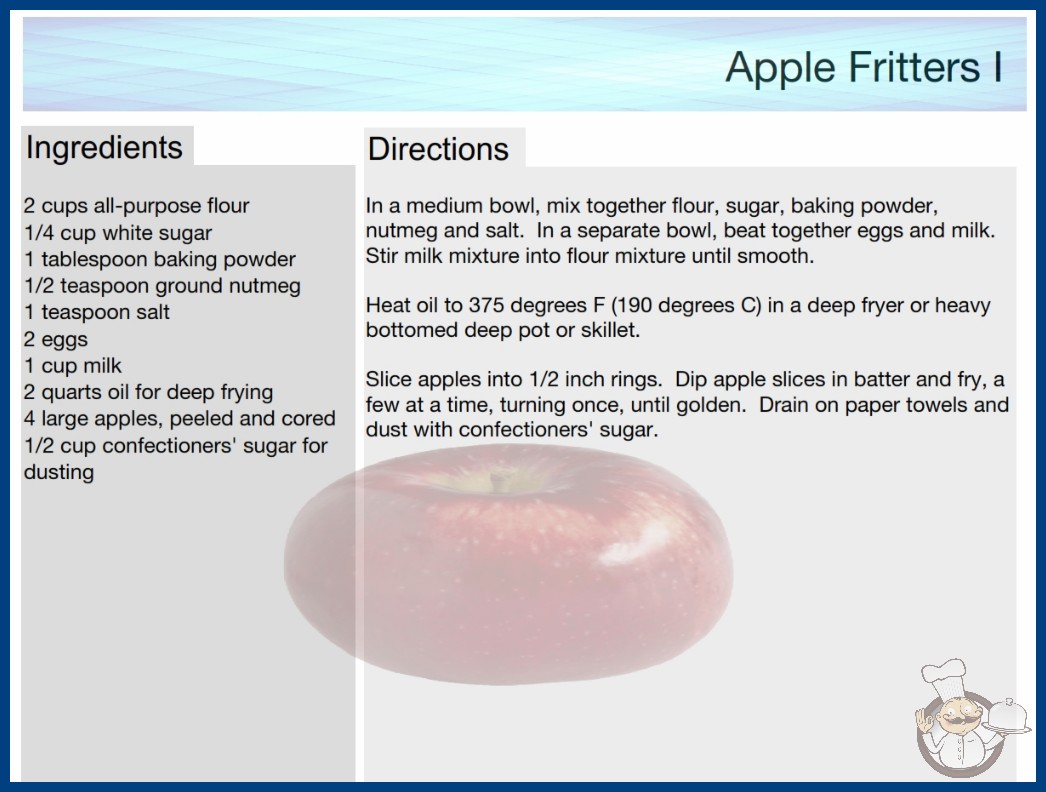 Apple Fritters I

Ingredients

2 cups all-purpose flour
1/4 cup white sugar
1 tablespoon baking powder
1/2 teaspoon ground nutmeg
1 teaspoon salt
2 eggs
1 cup milk
2 quarts oil for deep frying
4 large apples, peeled and cored
1/2 cup confectioners' sugar for dusting

Directions

In a medium bowl, mix together flour, sugar, baking powder, nutmeg and salt. In a separate bowl, beat together eggs and milk. Stir milk mixture into flour mixture until smooth.

Heat oil to 375 degrees F (190 degrees C) in a deep fryer or heavy bottomed deep pot or skillet.

Slice apples into 1/2 inch rings. Dip apple slices in batter and fry, a few at a time, turning once, until golden. Drain on paper towels and dust with confectioners' sugar.